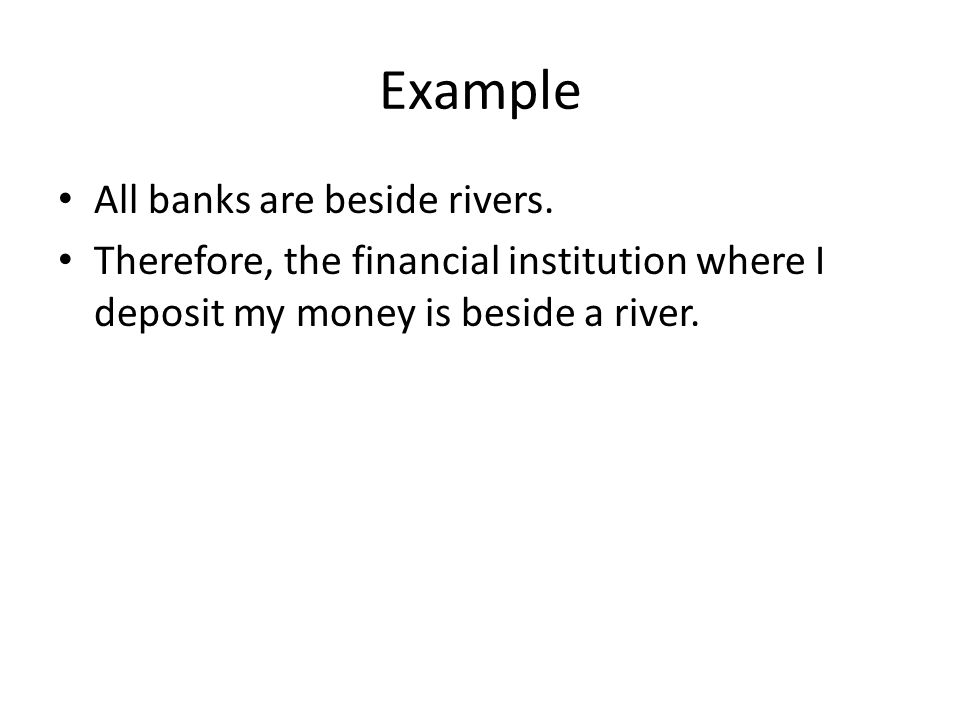 Example

• All banks are beside rivers.
• Therefore, the financial institution where I deposit my money is beside a river.